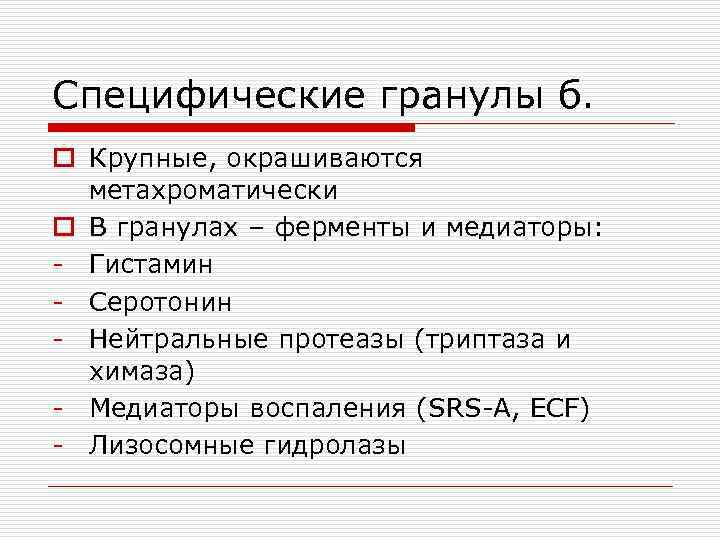 Специфические гранулы б.

Крупные, окрашиваются метахроматически

В гранулах – ферменты и медиаторы:

- Гистамин
- Серотонин
- Нейтральные протеазы (триптаза и химаза)
- Медиаторы воспаления (SRS-A, ECF)
- Лизосомные гидролазы